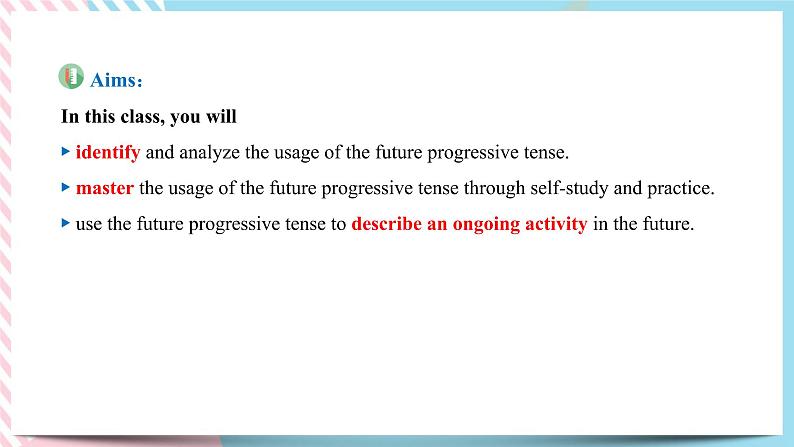 Aims：

In this class, you will

▸ identify and analyze the usage of the future progressive tense.

▸ master the usage of the future progressive tense through self-study and practice.

▸ use the future progressive tense to describe an ongoing activity in the future.